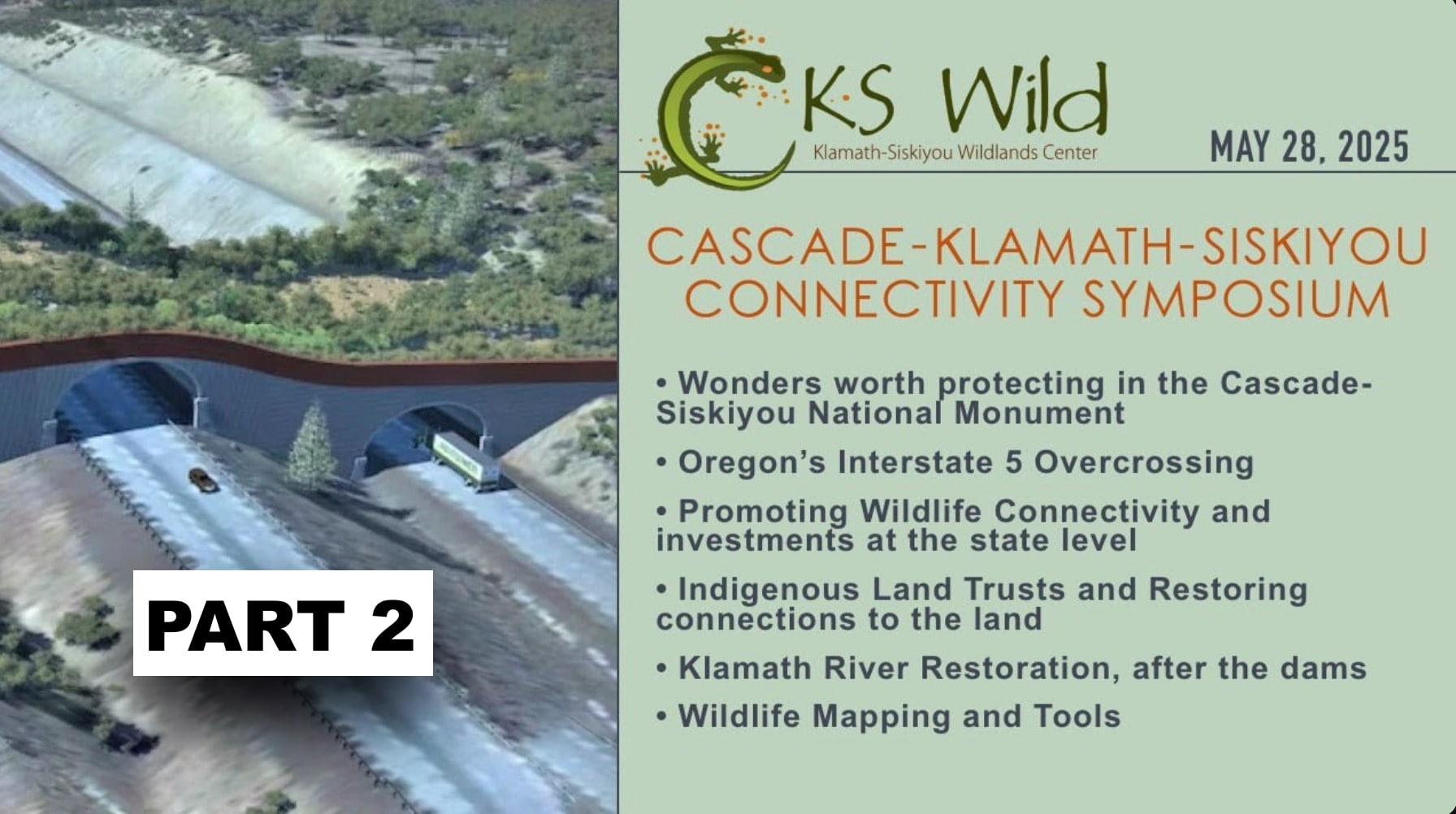 PART 2

KS Wild
Klamath-Siskiyou Wildlands Center

MAY 28, 2025

CASCADE-KLAMATH-SISKIYOU CONNECTIVITY SYMPOSIUM

• Wonders worth protecting in the Cascade-Siskiyou National Monument

• Oregon's Interstate 5 Overcrossing

• Promoting Wildlife Connectivity and investments at the state level

• Indigenous Land Trusts and Restoring connections to the land

• Klamath River Restoration, after the dams

• Wildlife Mapping and Tools